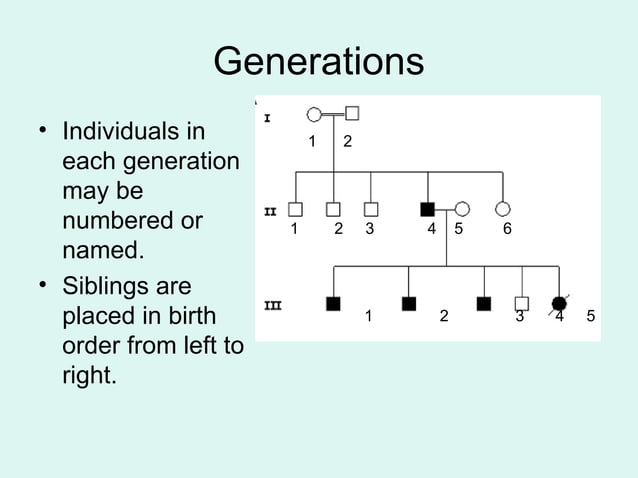 Generations

• Individuals in each generation may be numbered or named.

• Siblings are placed in birth order from left to right.

I
1 2
II
1 2 3 4 5 6
III
1 2 3 4 5